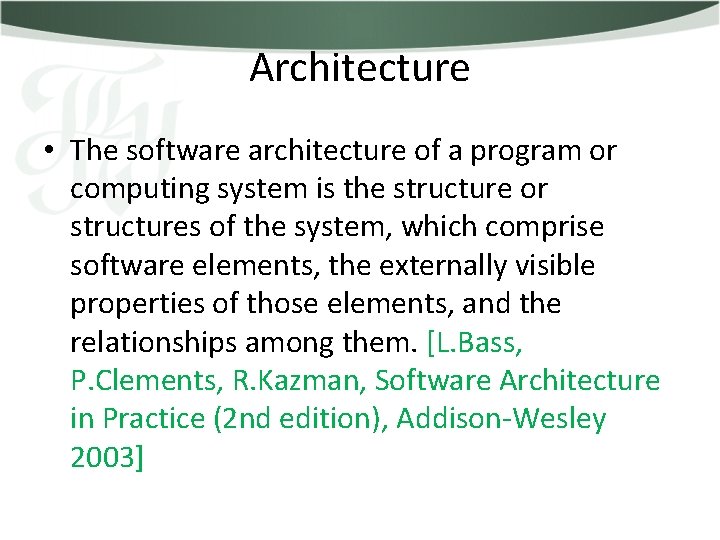 Architecture

• The software architecture of a program or computing system is the structure or structures of the system, which comprise software elements, the externally visible properties of those elements, and the relationships among them. [L.Bass, P.Clements, R.Kazman, Software Architecture in Practice (2nd edition), Addison-Wesley 2003]